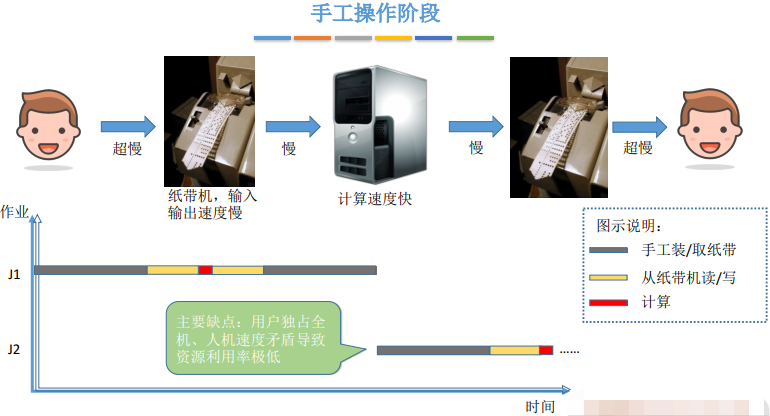 手工操作阶段

超慢

纸带机，输入输出速度慢

慢

计算速度快

慢

超慢

作业

J1

J2

主要缺点：用户独占全机、人机速度矛盾导致资源利用率极低

......

时间

图示说明：

手工装/取纸带

从纸带机读/写

计算